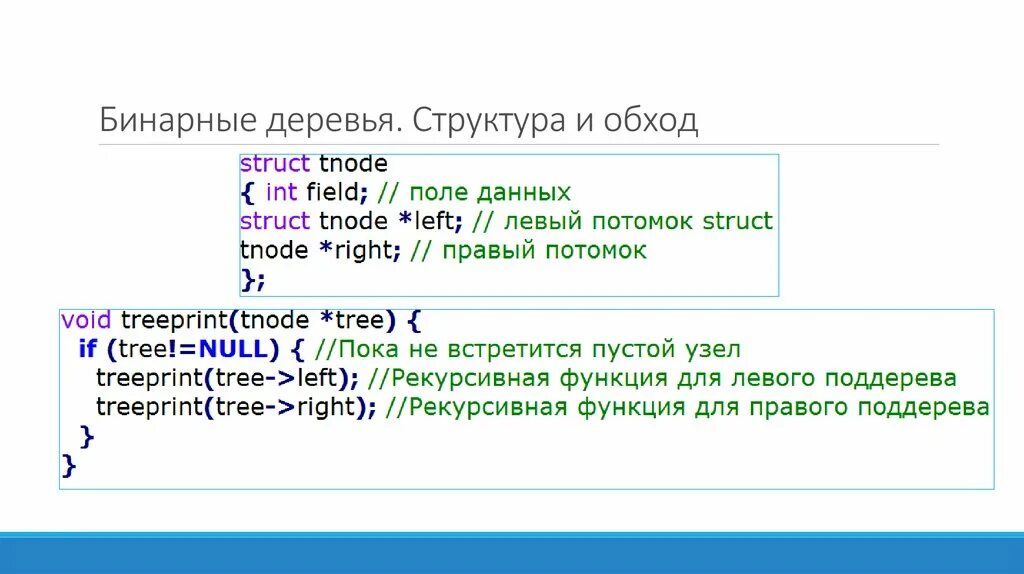 Бинарные деревья. Структура и обход

struct tnode
{ int field; // поле данных
struct tnode *left; // левый потомок struct
tnode *right; // правый потомок
};

void treeprint(tnode *tree) {
 if (tree!=NULL) { //Пока не встретится пустой узел
  treeprint(tree->left); //Рекурсивная функция для левого поддерева
  treeprint(tree->right); //Рекурсивная функция для правого поддерева
 }
}